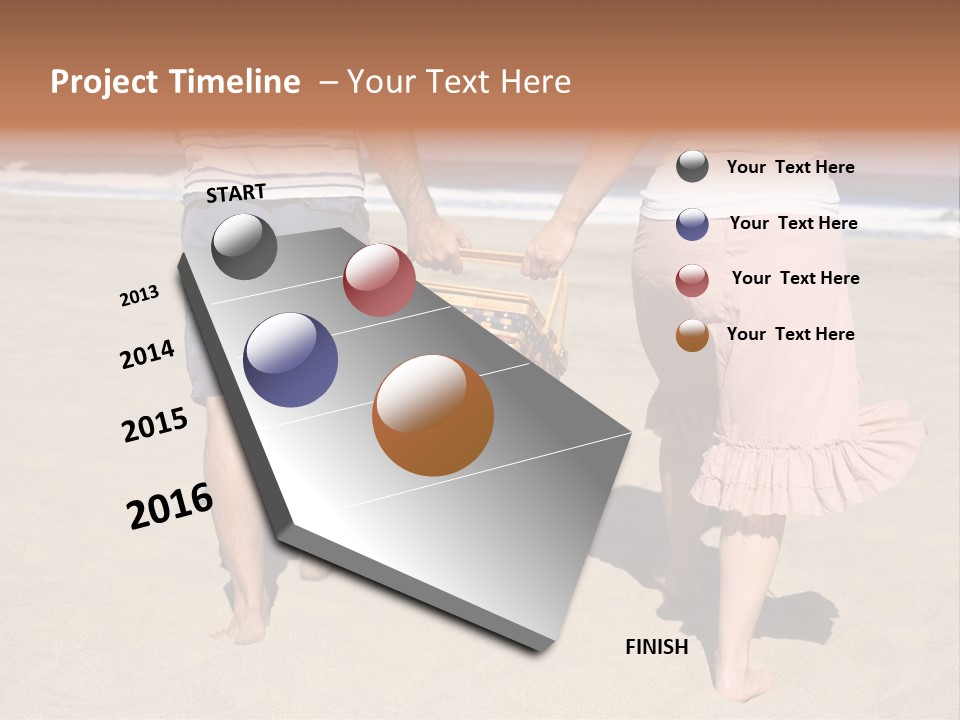 Project Timeline – Your Text Here

START

2013

2014

2015

2016

FINISH

Your Text Here

Your Text Here

Your Text Here

Your Text Here